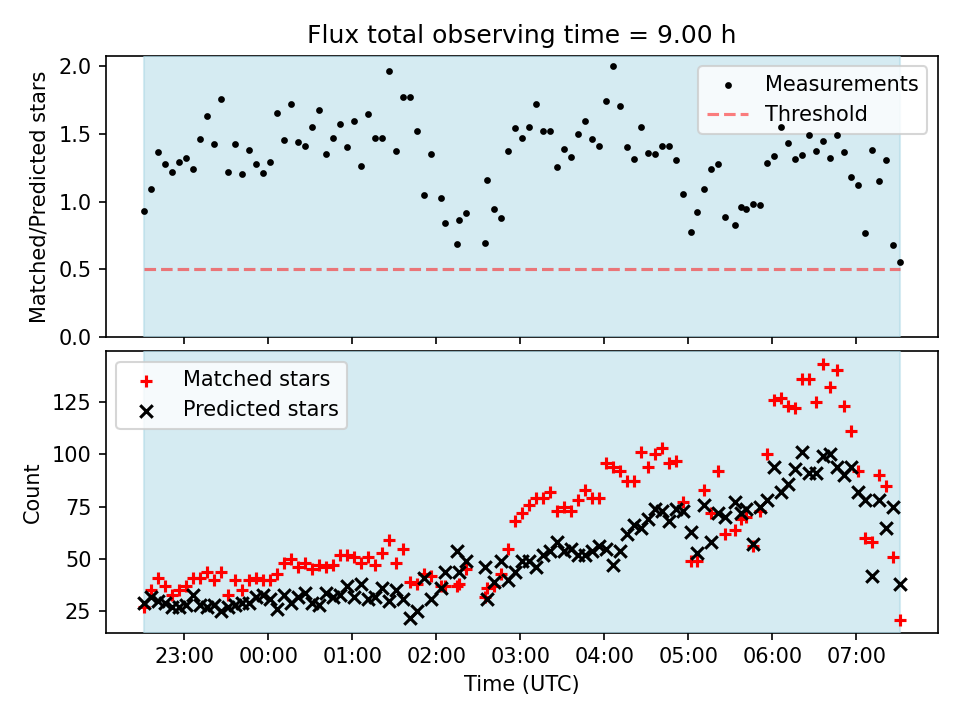 Flux total observing time = 9.00 h

Matched/Predicted stars

2.0
1.5
1.0
0.5
0.0

Measurements
Threshold

Count

125
100
75
50
25

Matched stars
Predicted stars

23:00 00:00 01:00 02:00 03:00 04:00 05:00 06:00 07:00

Time (UTC)